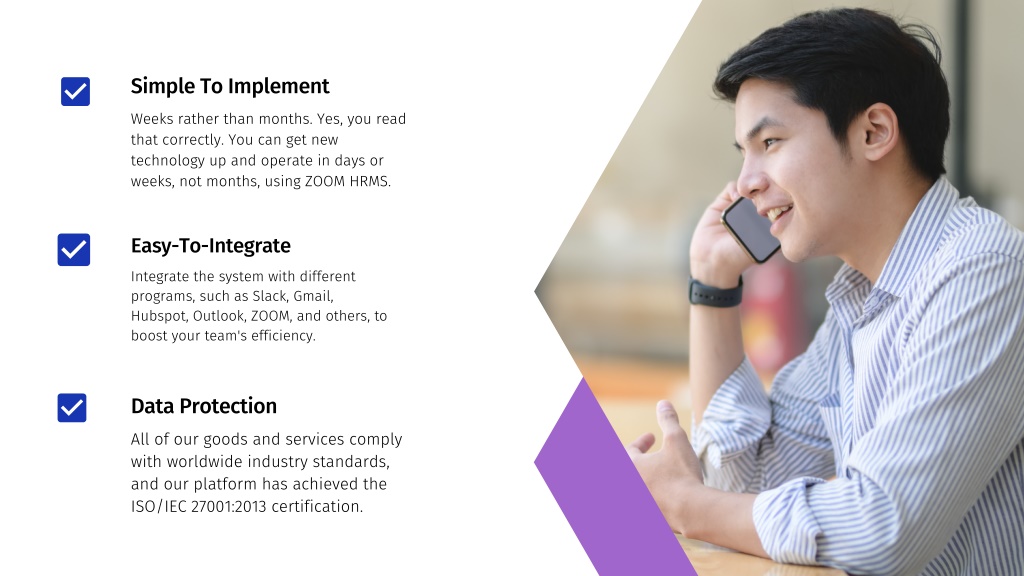 Simple To Implement

Weeks rather than months. Yes, you read that correctly. You can get new technology up and operate in days or weeks, not months, using ZOOM HRMS.

Easy-To-Integrate

Integrate the system with different programs, such as Slack, Gmail, Hubspot, Outlook, ZOOM, and others, to boost your team's efficiency.

Data Protection

All of our goods and services comply with worldwide industry standards, and our platform has achieved the ISO/IEC 27001:2013 certification.